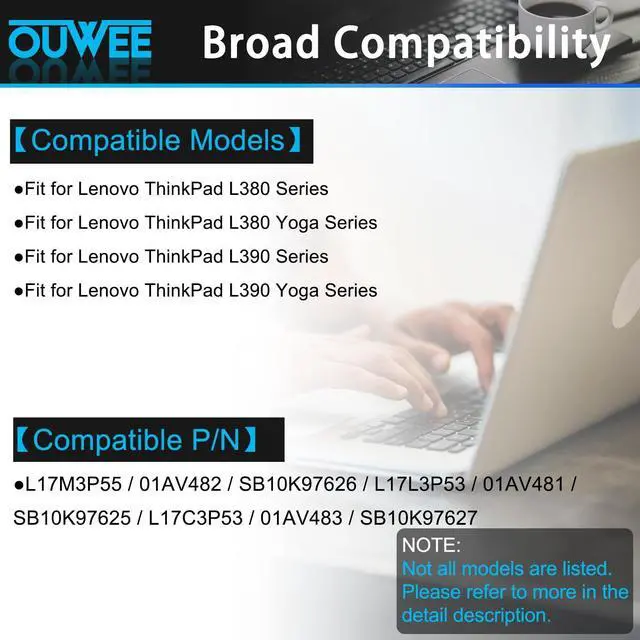 OUWEE Broad Compatibility

【Compatible Models】

●Fit for Lenovo ThinkPad L380 Series

●Fit for Lenovo ThinkPad L380 Yoga Series

●Fit for Lenovo ThinkPad L390 Series

●Fit for Lenovo ThinkPad L390 Yoga Series

【Compatible P/N】

●L17M3P55 / 01AV482 / SB10K97626 / L17L3P53 / 01AV481 / SB10K97625 / L17C3P53 / 01AV483 / SB10K97627

NOTE:
Not all models are listed.
Please refer to more in the detail description.